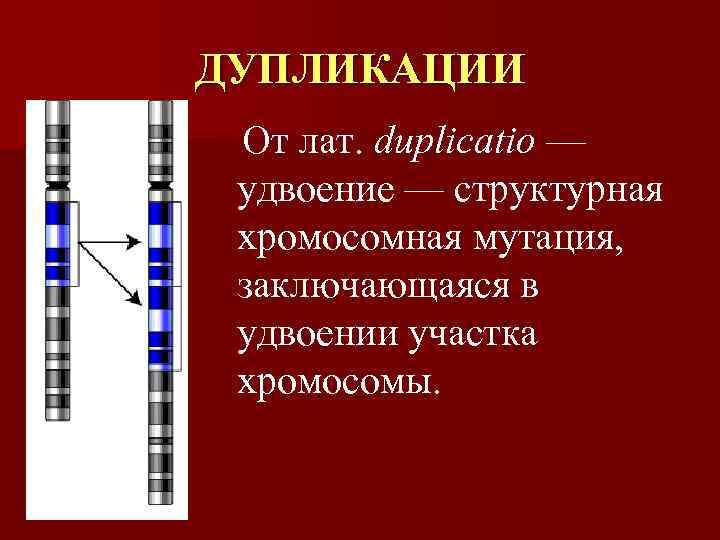 ДУПЛИКАЦИИ

От лат. duplicatio — удвоение — структурная хромосомная мутация, заключающаяся в удвоении участка хромосомы.